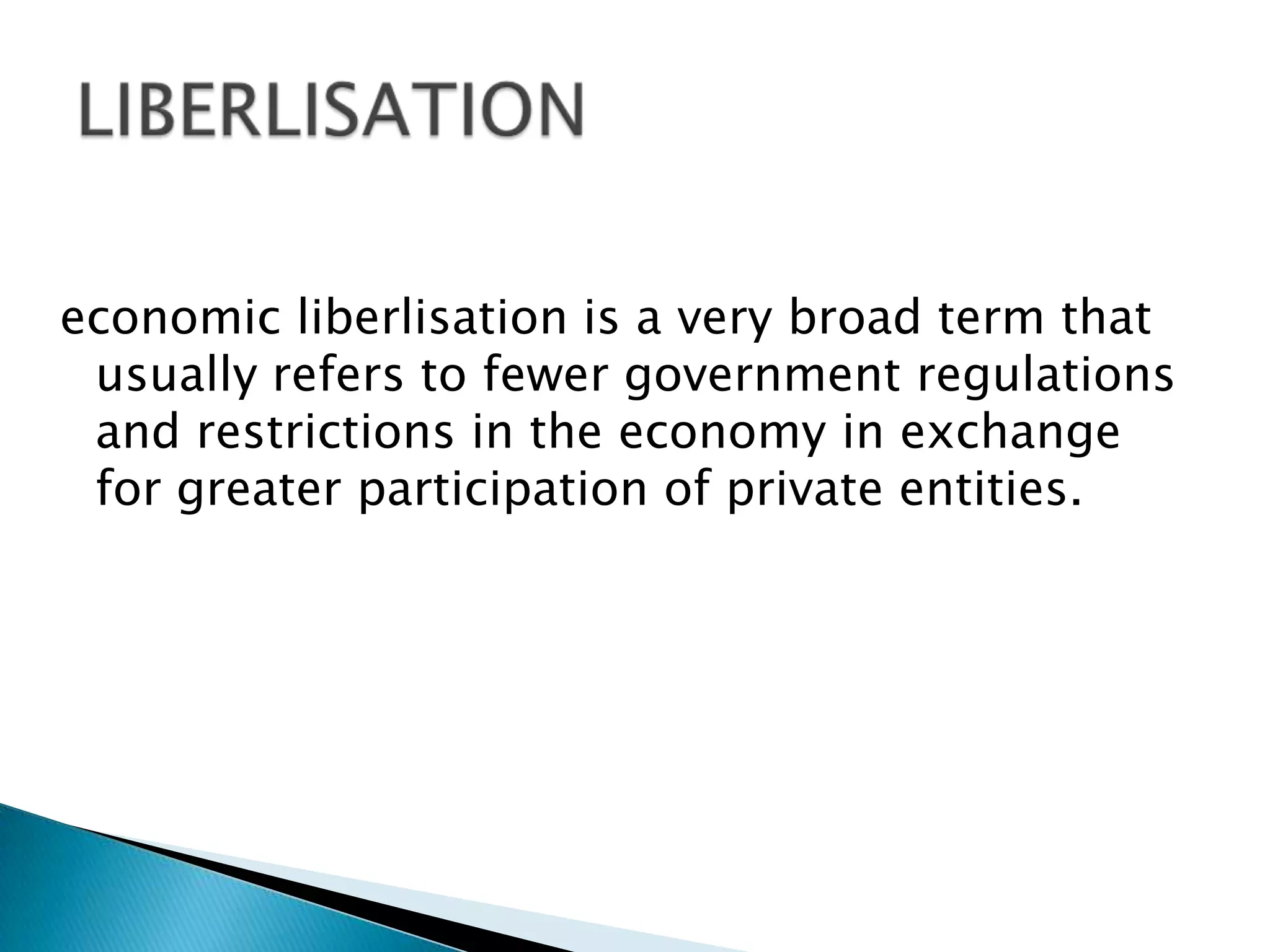 LIBERLISATION

economic liberlisation is a very broad term that usually refers to fewer government regulations and restrictions in the economy in exchange for greater participation of private entities.